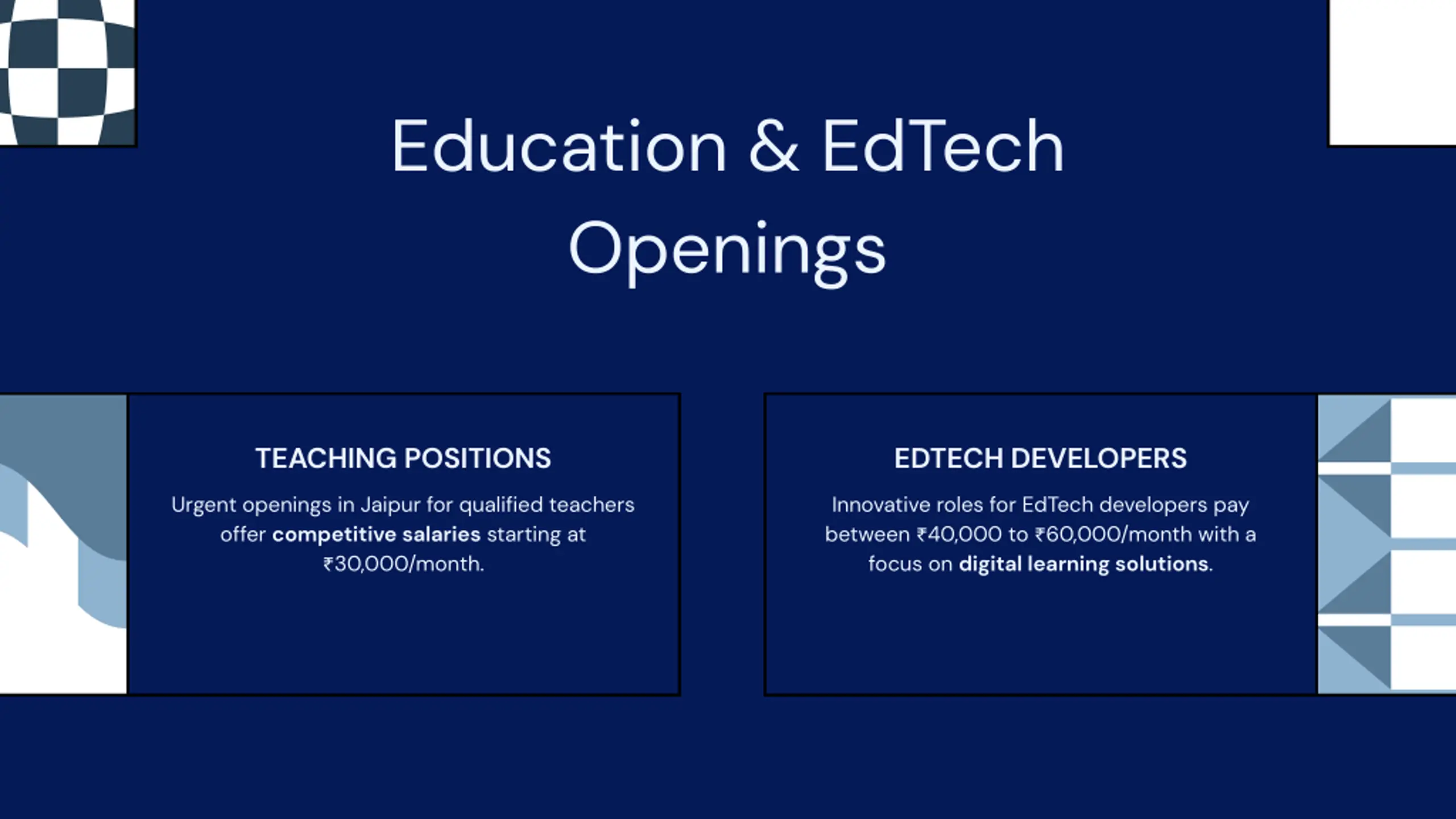 Education & EdTech Openings

TEACHING POSITIONS

Urgent openings in Jaipur for qualified teachers offer competitive salaries starting at ₹30,000/month.

EDTECH DEVELOPERS

Innovative roles for EdTech developers pay between ₹40,000 to ₹60,000/month with a focus on digital learning solutions.